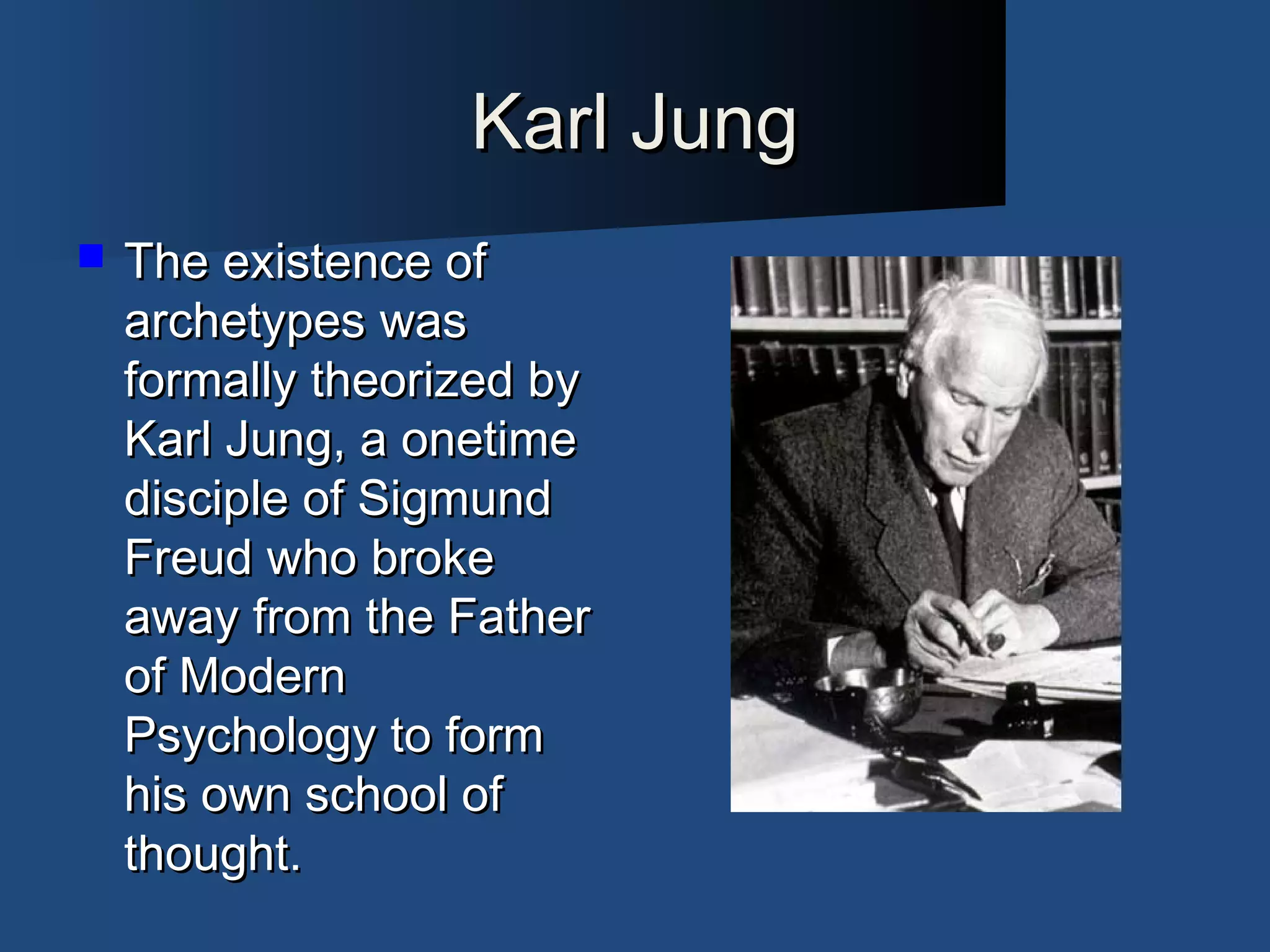 Karl Jung

The existence of archetypes was formally theorized by Karl Jung, a onetime disciple of Sigmund Freud who broke away from the Father of Modern Psychology to form his own school of thought.